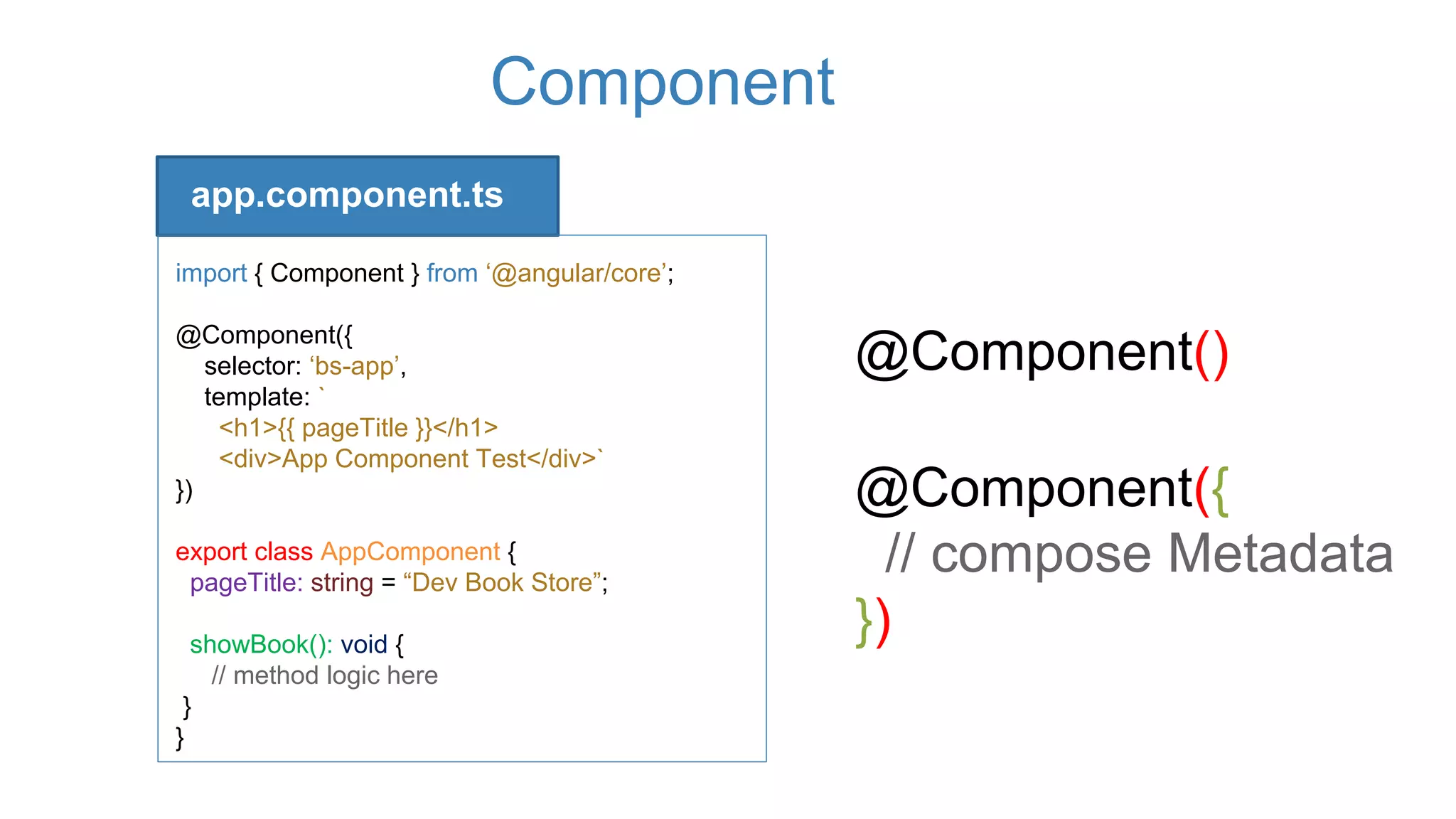 Component

app.component.ts

import { Component } from ‘@angular/core’;

@Component({
selector: ‘bs-app’,
template: `
<h1>{{ pageTitle }}</h1>
<div>App Component Test</div>`
})

export class AppComponent {
pageTitle: string = “Dev Book Store”;

showBook(): void {
// method logic here
}
}

@Component()

@Component({
// compose Metadata
})